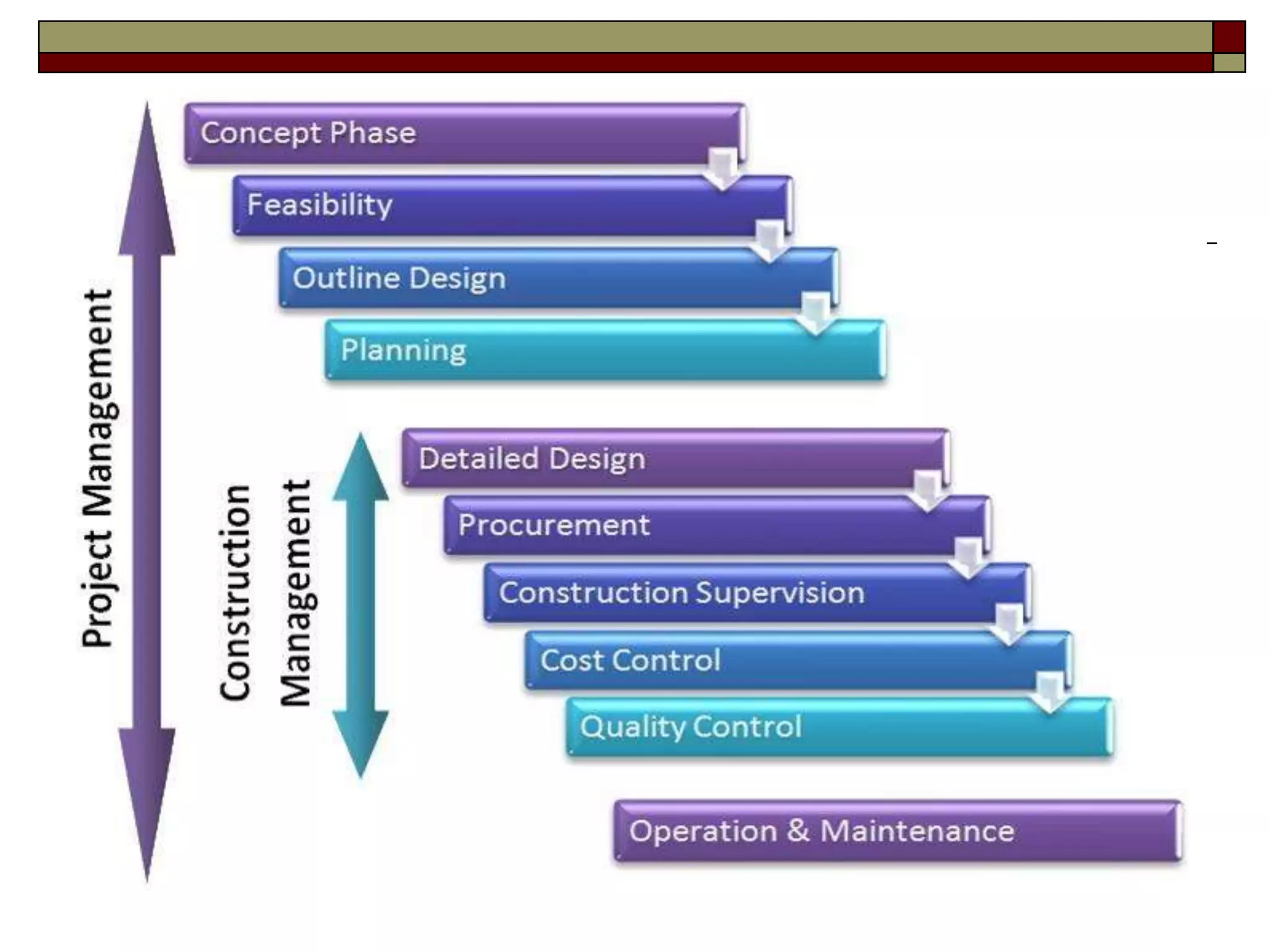 Project Management

Concept Phase

Feasibility

Outline Design

Planning

Construction Management

Detailed Design

Procurement

Construction Supervision

Cost Control

Quality Control

Operation & Maintenance